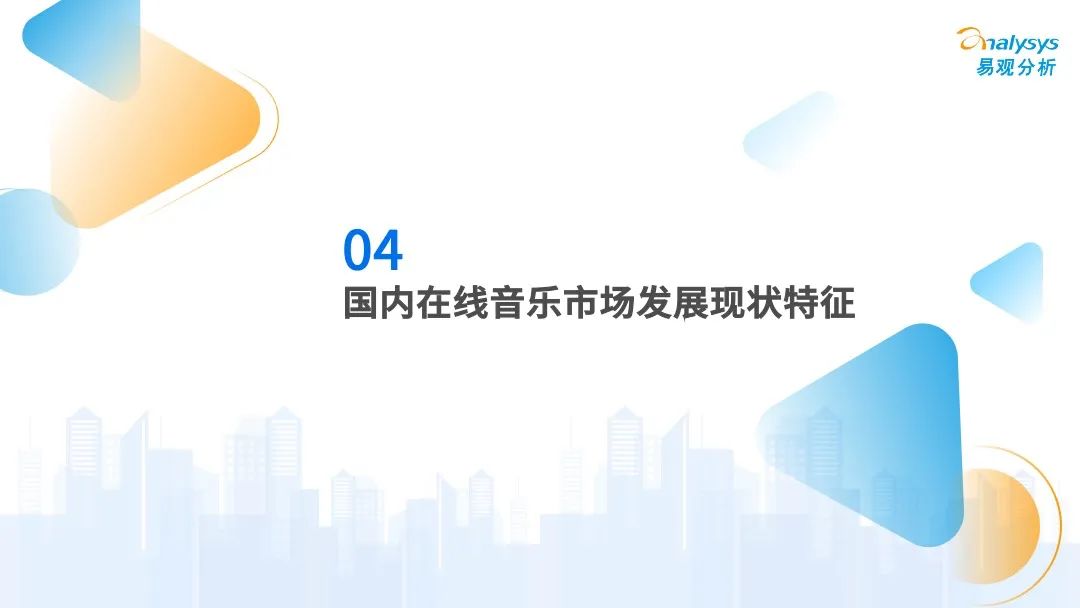 analysys
易观分析

04
国内在线音乐市场发展现状特征